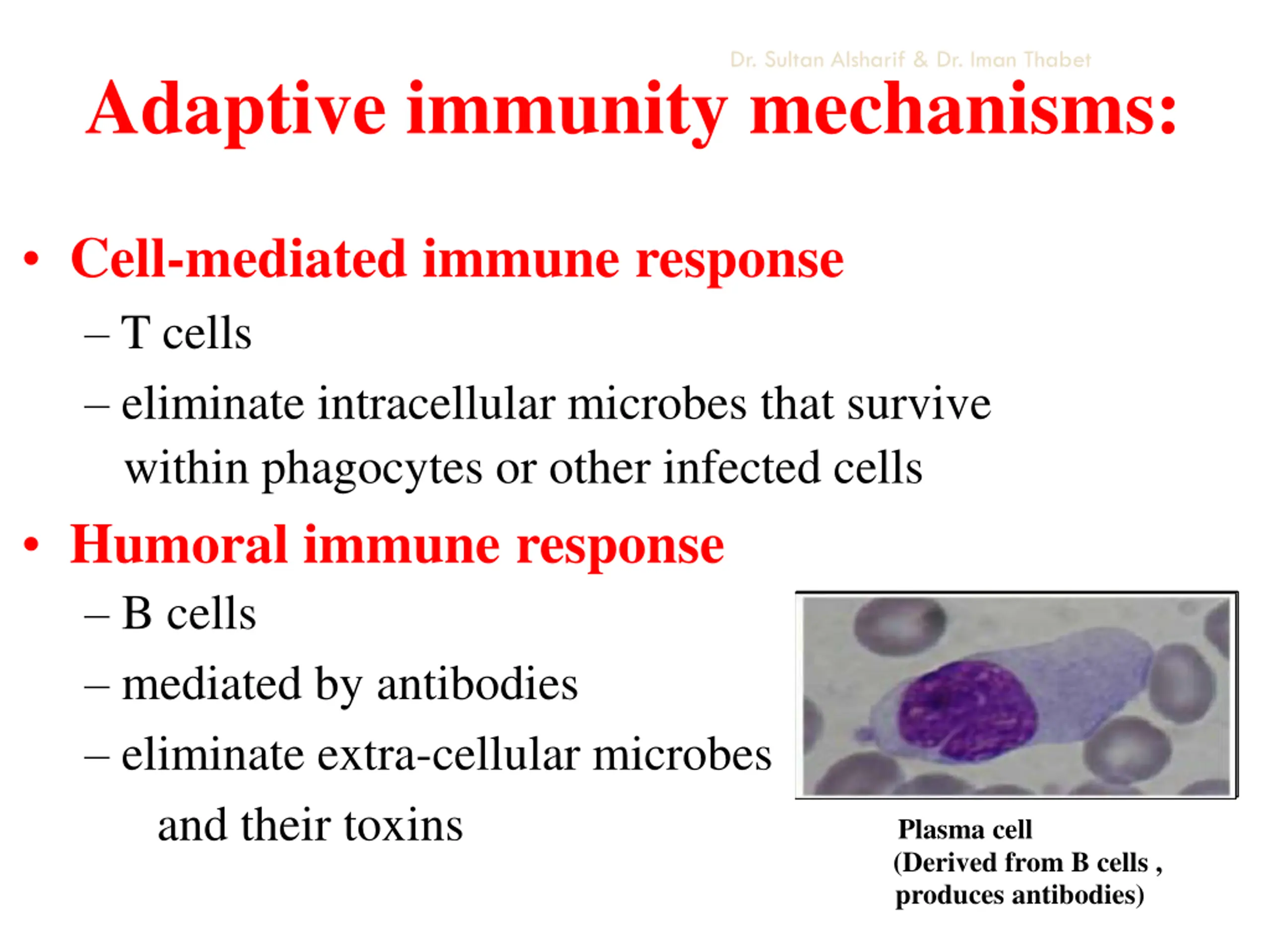 Dr. Sultan Alsharif & Dr. Iman Thabet

Adaptive immunity mechanisms:

• Cell-mediated immune response
– T cells
– eliminate intracellular microbes that survive within phagocytes or other infected cells

• Humoral immune response
– B cells
– mediated by antibodies
– eliminate extra-cellular microbes and their toxins

Plasma cell
(Derived from B cells , produces antibodies)